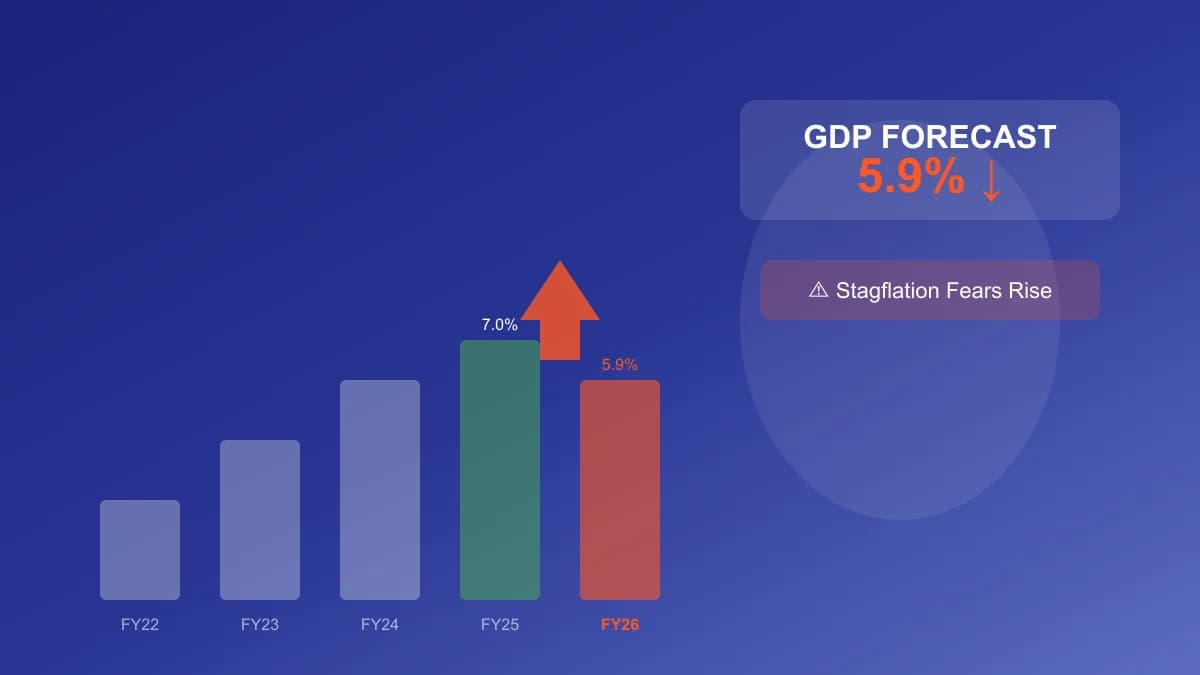 GDP FORECAST
5.9% ↓

⚠ Stagflation Fears Rise

7.0%
5.9%

FY22
FY23
FY24
FY25
FY26